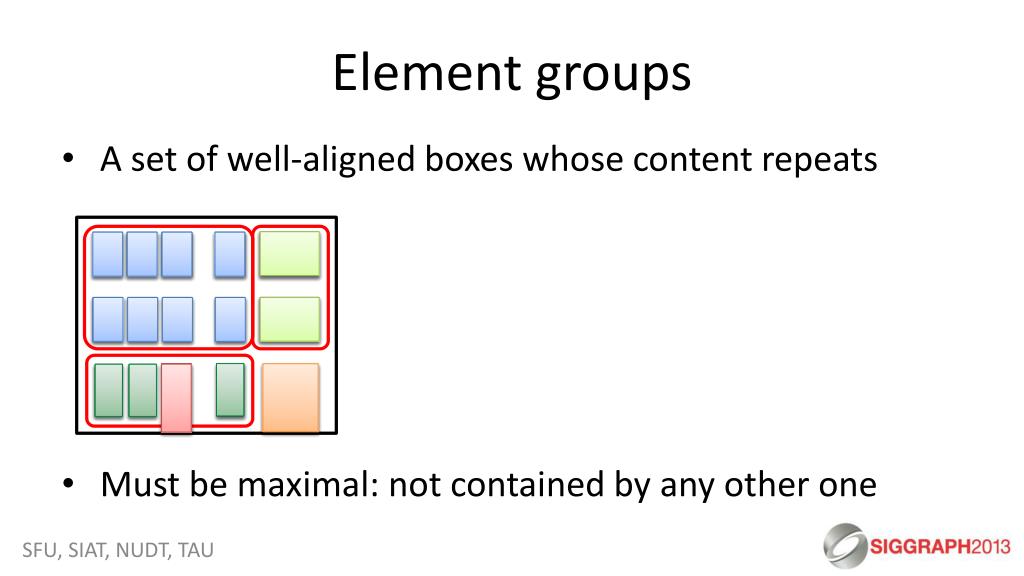 Element groups

• A set of well-aligned boxes whose content repeats

• Must be maximal: not contained by any other one

SFU, SIAT, NUDT, TAU

SIGGRAPH2013